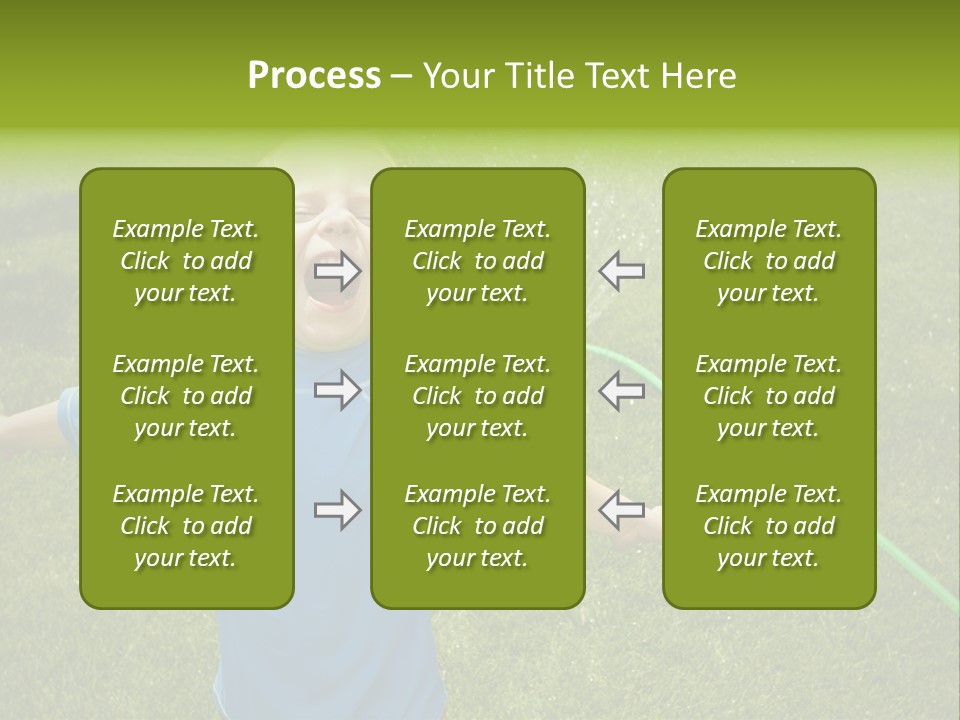 Process – Your Title Text Here

Example Text. Click to add your text.

Example Text. Click to add your text.

Example Text. Click to add your text.

Example Text. Click to add your text.

Example Text. Click to add your text.

Example Text. Click to add your text.

Example Text. Click to add your text.

Example Text. Click to add your text.

Example Text. Click to add your text.